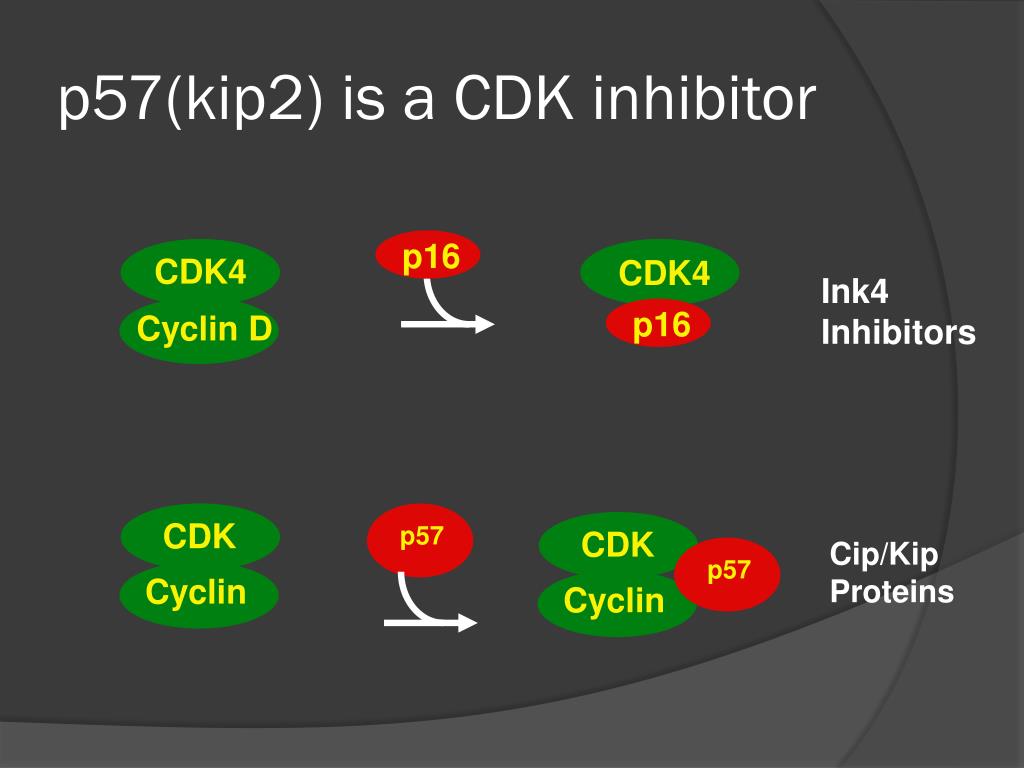 p57(kip2) is a CDK inhibitor

CDK4
Cyclin D

p16

CDK4
p16

Ink4
Inhibitors

CDK
Cyclin

p57

CDK
Cyclin
p57

Cip/Kip
Proteins